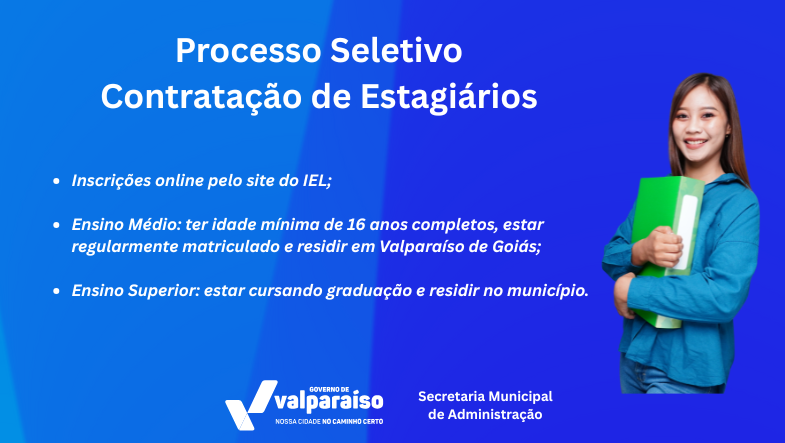 Processo Seletivo
Contratação de Estagiários

- Inscrições online pelo site do IEL;
- Ensino Médio: ter idade mínima de 16 anos completos, estar regularmente matriculado e residir em Valparaíso de Goiás;
- Ensino Superior: estar cursando graduação e residir no município.

GOVERNO DE
Valparaíso
NOSSA CIDADE NO CAMINHO CERTO

Secretaria Municipal de Administração